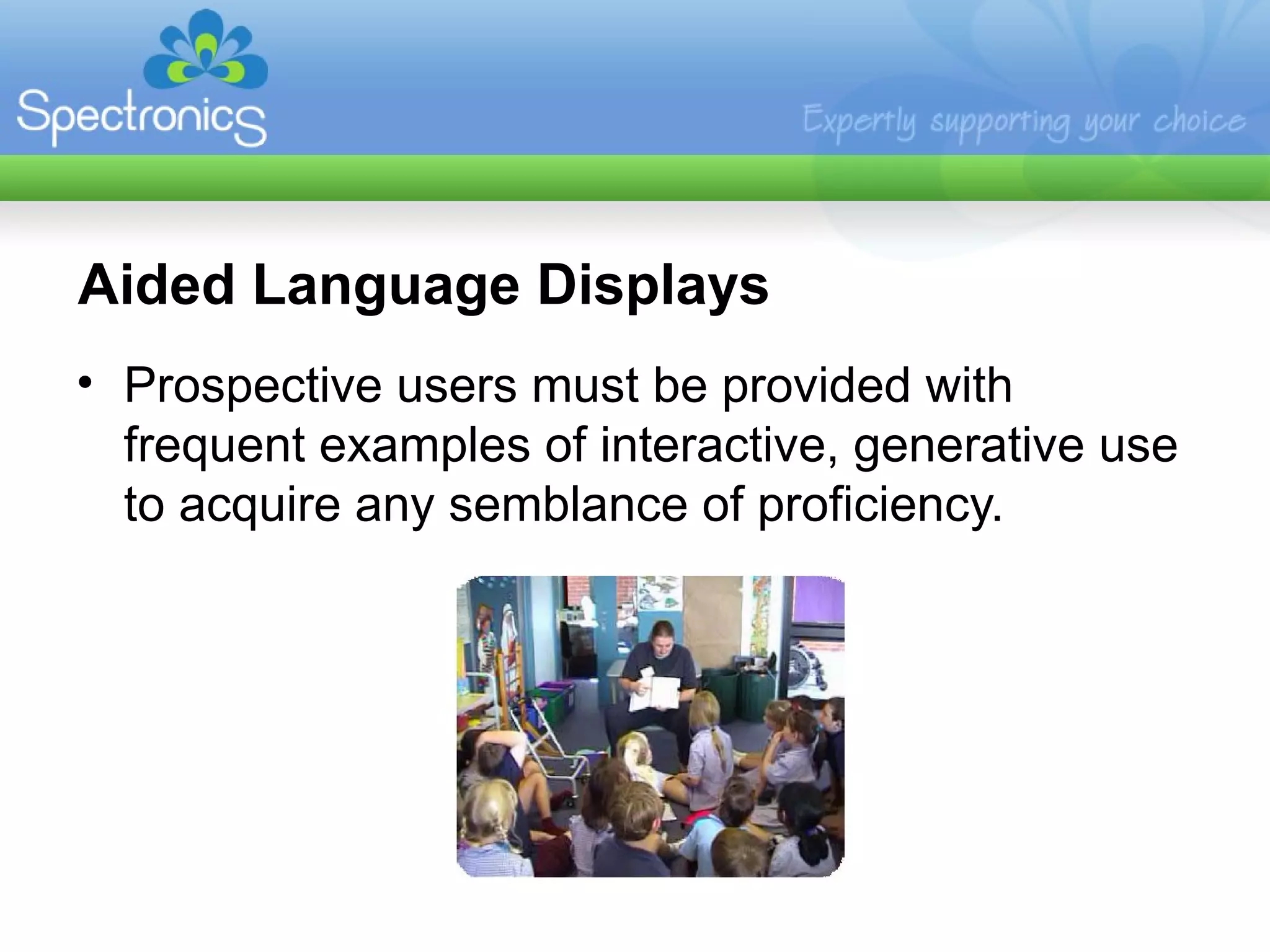 Spectronics

Expertly supporting your choice

Aided Language Displays

• Prospective users must be provided with frequent examples of interactive, generative use to acquire any semblance of proficiency.